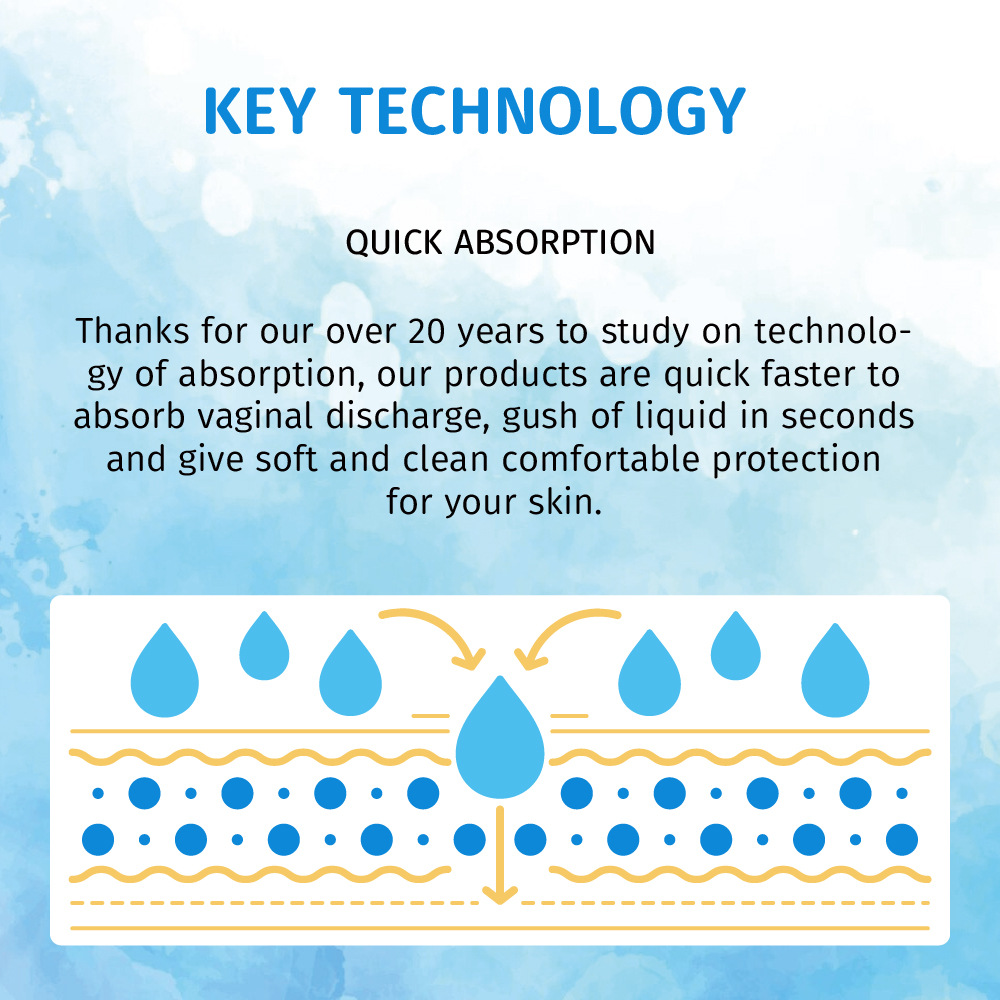 KEY TECHNOLOGY

QUICK ABSORPTION

Thanks for our over 20 years to study on technology of absorption, our products are quick faster to absorb vaginal discharge, gush of liquid in seconds and give soft and clean comfortable protection for your skin.